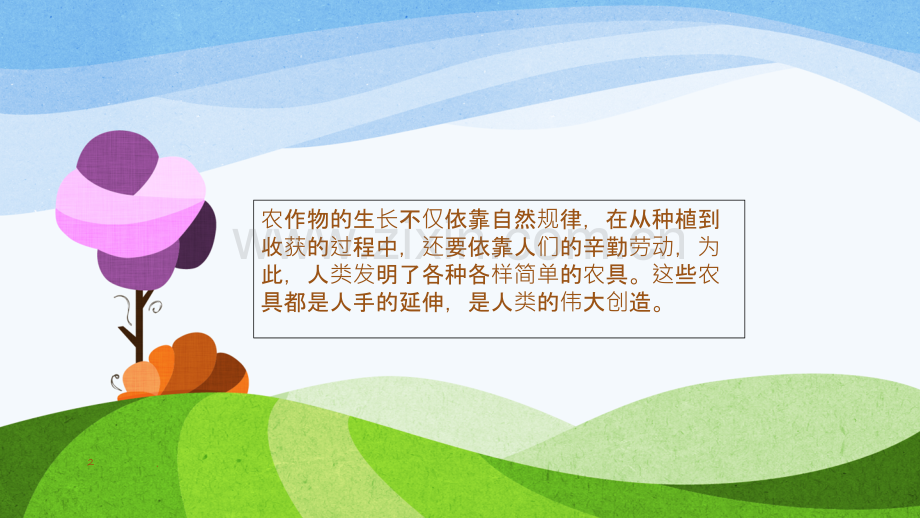 农作物的生长不仅依靠自然规律，在从种植到收获的过程中，还要依靠人们的辛勤劳动，为此，人类发明了各种各样简单的农具。这些农具都是人手的延伸，是人类的伟大创造。

www.zixin.com.cn

2